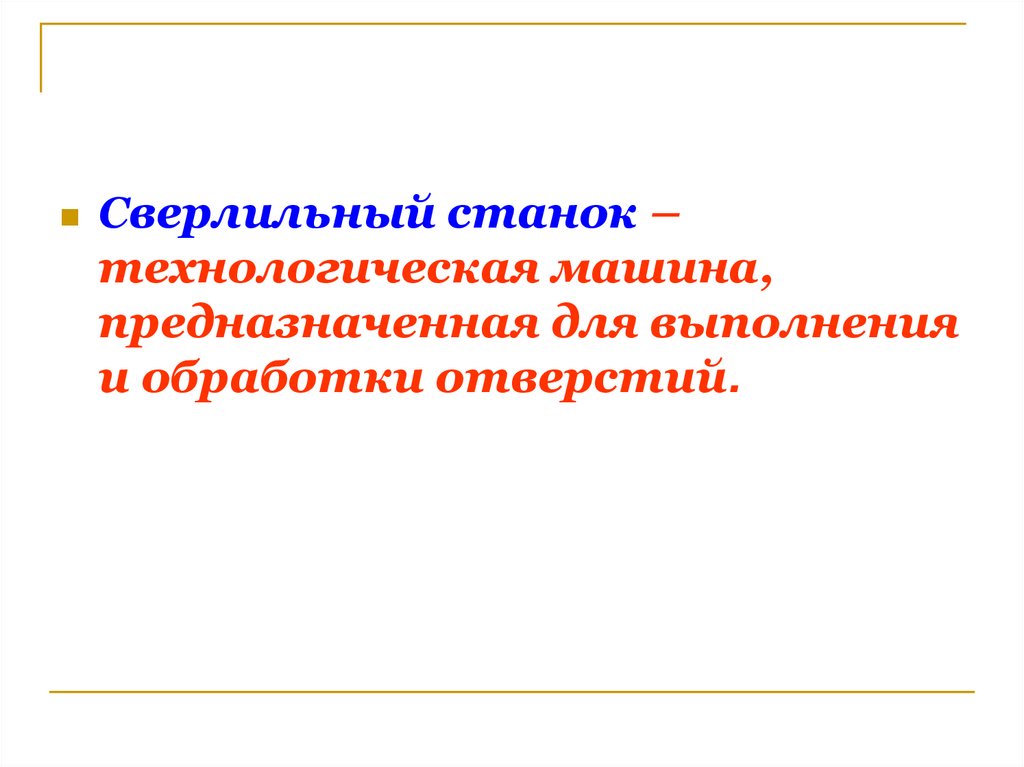 Сверлильный станок – технологическая машина, предназначенная для выполнения и обработки отверстий.